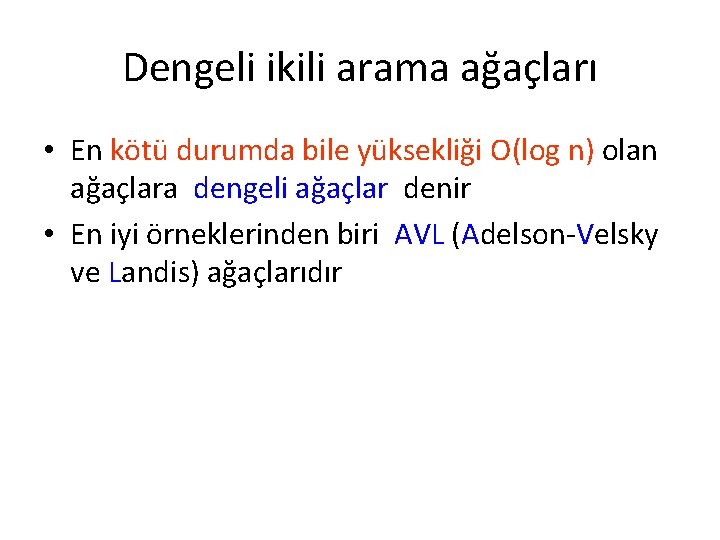 Dengeli ikili arama ağaçları

• En kötü durumda bile yüksekliği O(log n) olan ağaçlara dengeli ağaçlar denir
• En iyi örneklerinden biri AVL (Adelson-Velsky ve Landis) ağaçlarıdır